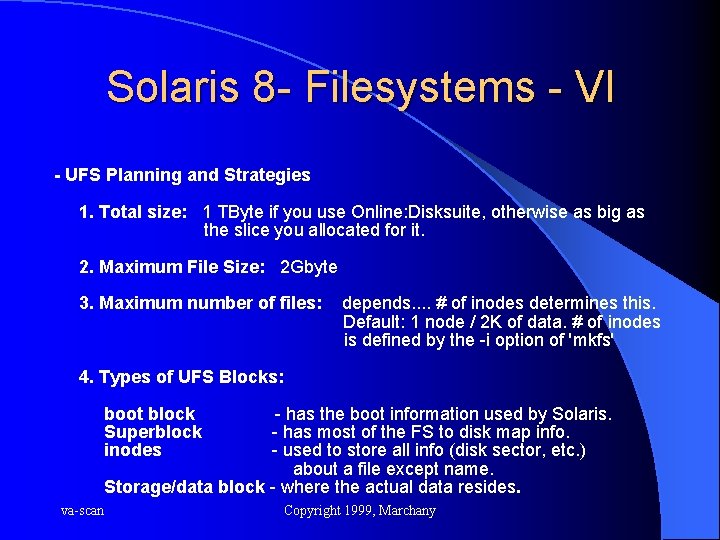 Solaris 8- Filesystems - VI

- UFS Planning and Strategies

1. Total size: 1 TByte if you use Online:Disksuite, otherwise as big as the slice you allocated for it.

2. Maximum File Size: 2Gbyte

3. Maximum number of files: depends.... # of inodes determines this. Default: 1 node / 2K of data. # of inodes is defined by the -i option of 'mkfs'

4. Types of UFS Blocks:

boot block - has the boot information used by Solaris.
Superblock - has most of the FS to disk map info.
inodes - used to store all info (disk sector, etc.) about a file except name.
Storage/data block - where the actual data resides.

va-scan

Copyright 1999, Marchany